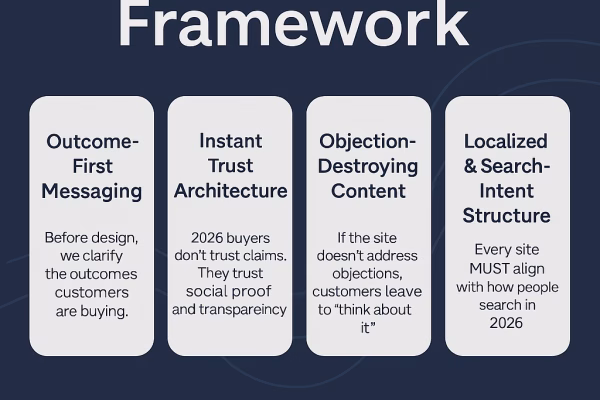 Framework

Outcome-First Messaging

Before design, we clarify the outcomes customers are buying.

Instant Trust Architecture

2026 buyers don't trust claims. They trust social proof and transpareincy

Objection-Destroying Content

If the site doesn't address objections, customers leave to "think about it"

Localized & Search-Intent Structure

Every site MUST align with how people search in 2026